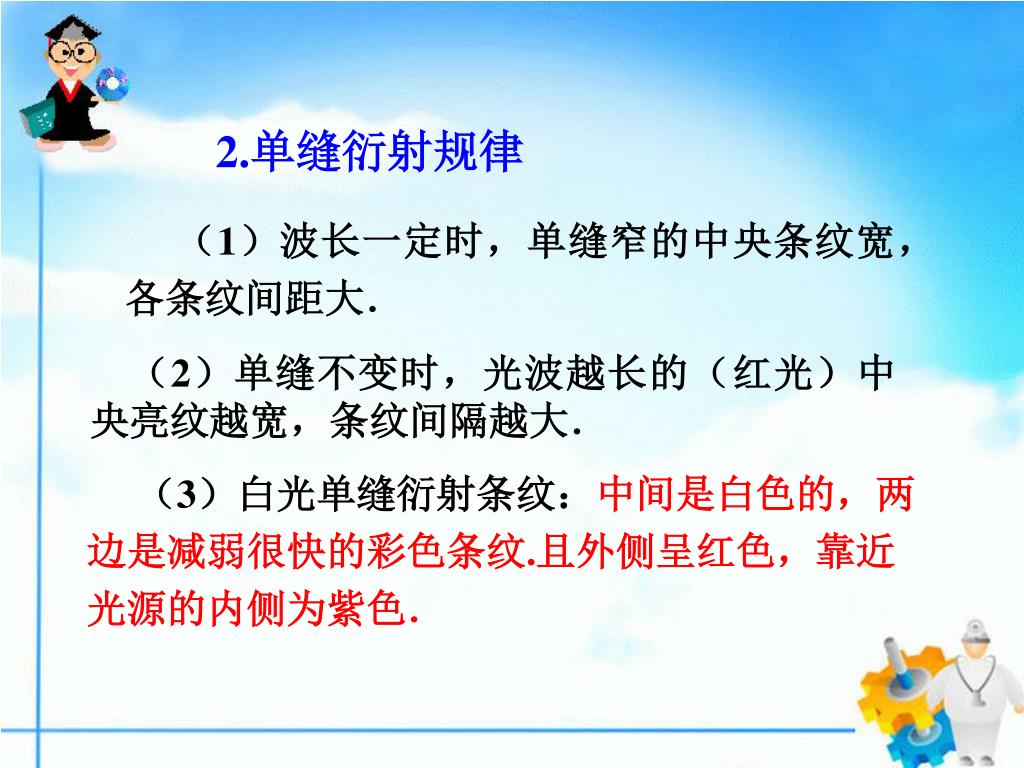 2.单缝衍射规律

（1）波长一定时，单缝窄的中央条纹宽，各条纹间距大.

（2）单缝不变时，光波越长的（红光）中央亮纹越宽，条纹间隔越大.

（3）白光单缝衍射条纹：中间是白色的，两边是减弱很快的彩色条纹.且外侧呈红色，靠近光源的内侧为紫色.